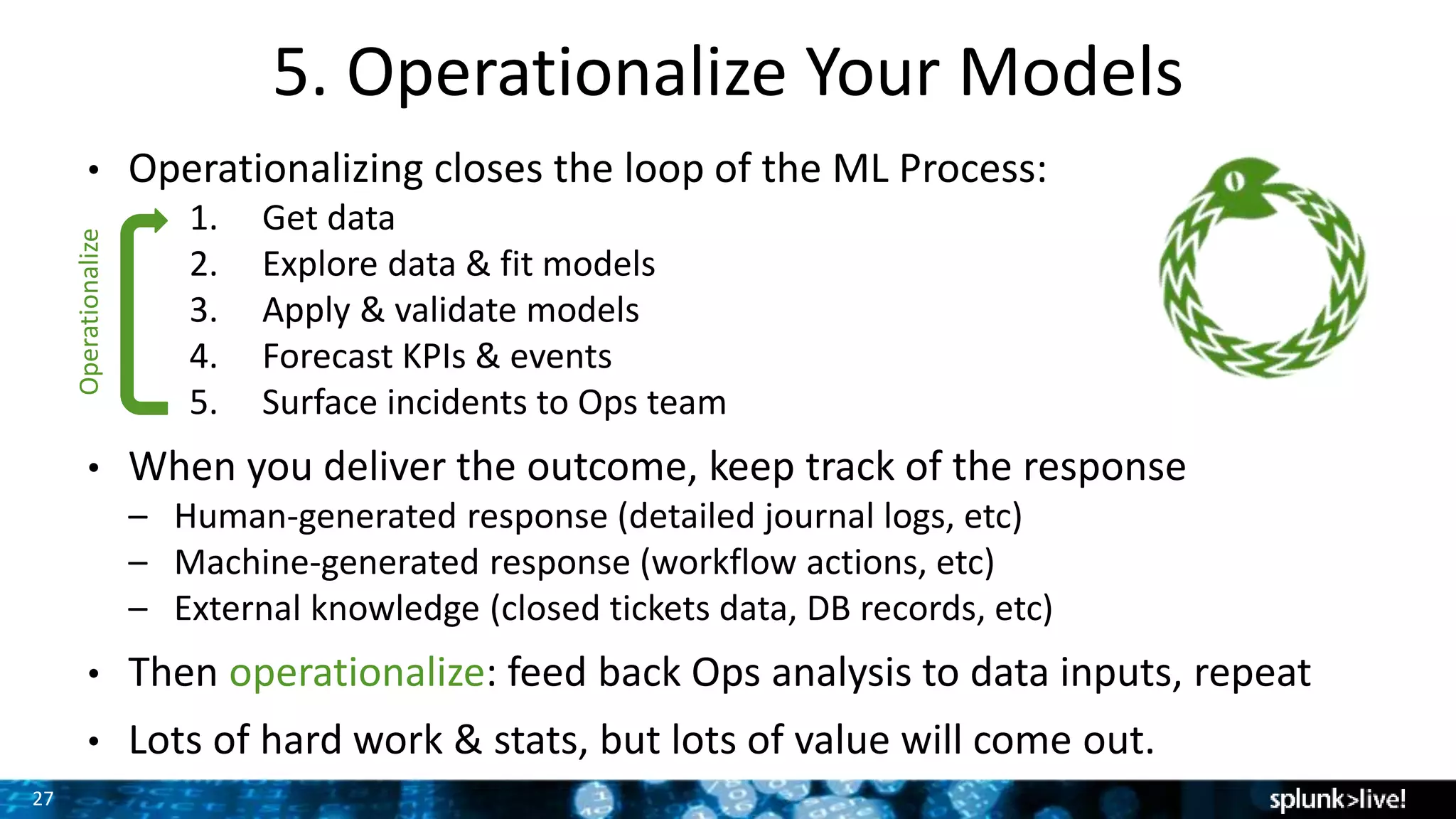 5. Operationalize Your Models

• Operationalizing closes the loop of the ML Process:

Operationalize

1. Get data
2. Explore data & fit models
3. Apply & validate models
4. Forecast KPIs & events
5. Surface incidents to Ops team

• When you deliver the outcome, keep track of the response
– Human-generated response (detailed journal logs, etc)
– Machine-generated response (workflow actions, etc)
– External knowledge (closed tickets data, DB records, etc)

• Then operationalize: feed back Ops analysis to data inputs, repeat

• Lots of hard work & stats, but lots of value will come out.

27

splunk>live!